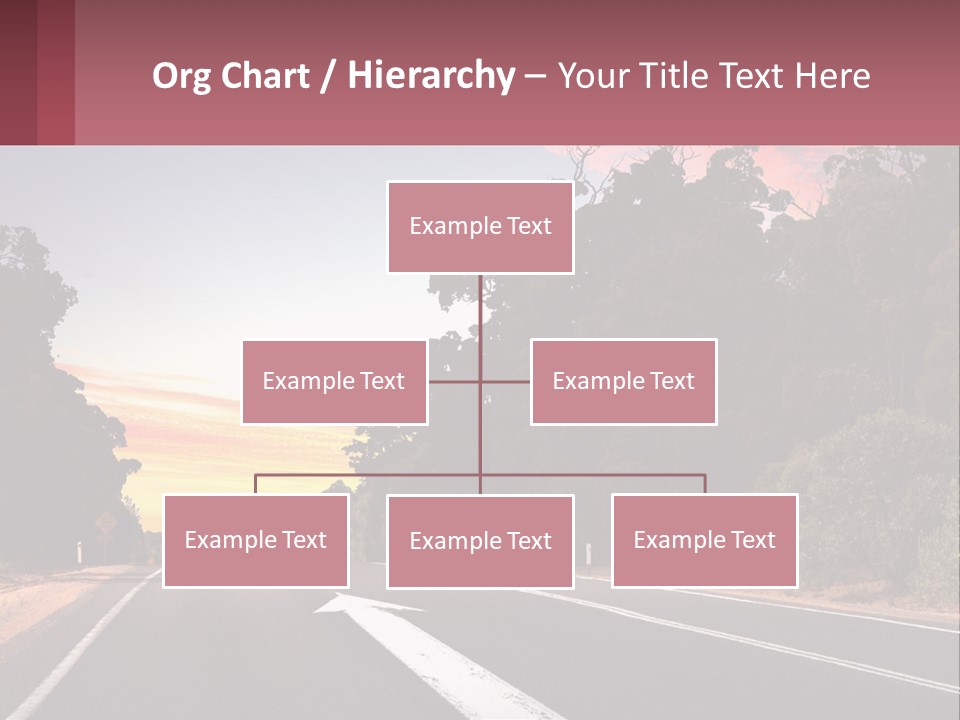 Org Chart / Hierarchy – Your Title Text Here

Example Text

Example Text

Example Text

Example Text

Example Text

Example Text